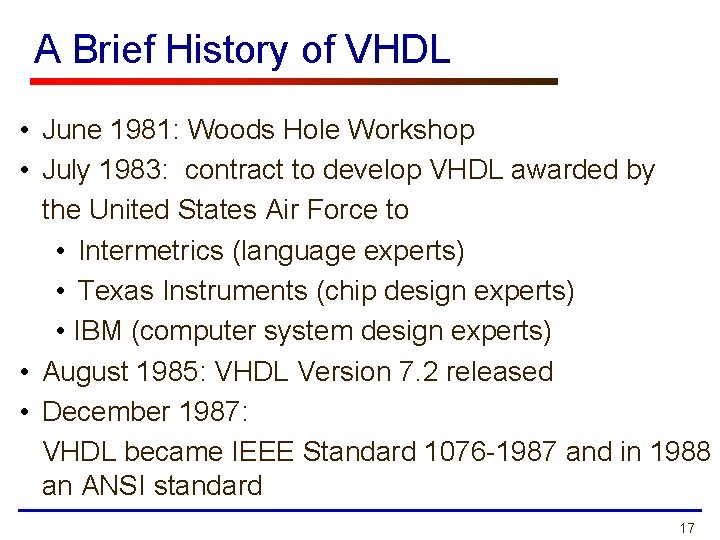 A Brief History of VHDL

• June 1981: Woods Hole Workshop
• July 1983: contract to develop VHDL awarded by the United States Air Force to
  • Intermetrics (language experts)
  • Texas Instruments (chip design experts)
  • IBM (computer system design experts)
• August 1985: VHDL Version 7.2 released
• December 1987:
VHDL became IEEE Standard 1076-1987 and in 1988 an ANSI standard

17